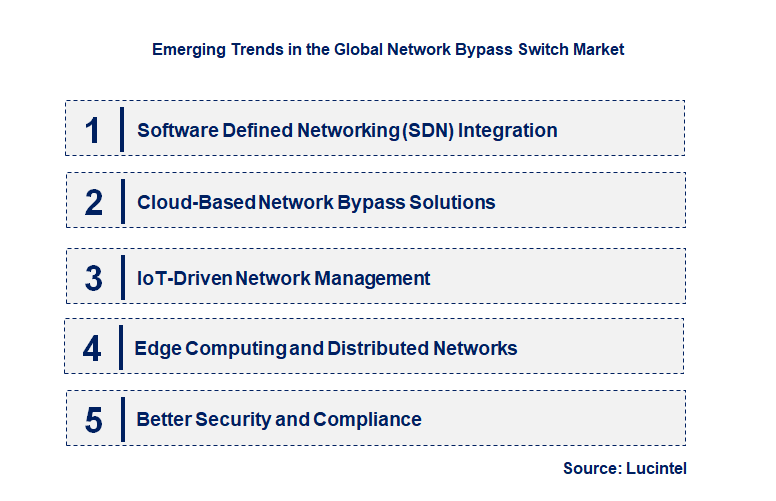 Emerging Trends in the Global Network Bypass Switch Market

1 Software Defined Networking (SDN) Integration

2 Cloud-Based Network Bypass Solutions

3 IoT-Driven Network Management

4 Edge Computing and Distributed Networks

5 Better Security and Compliance

Source: Lucintel